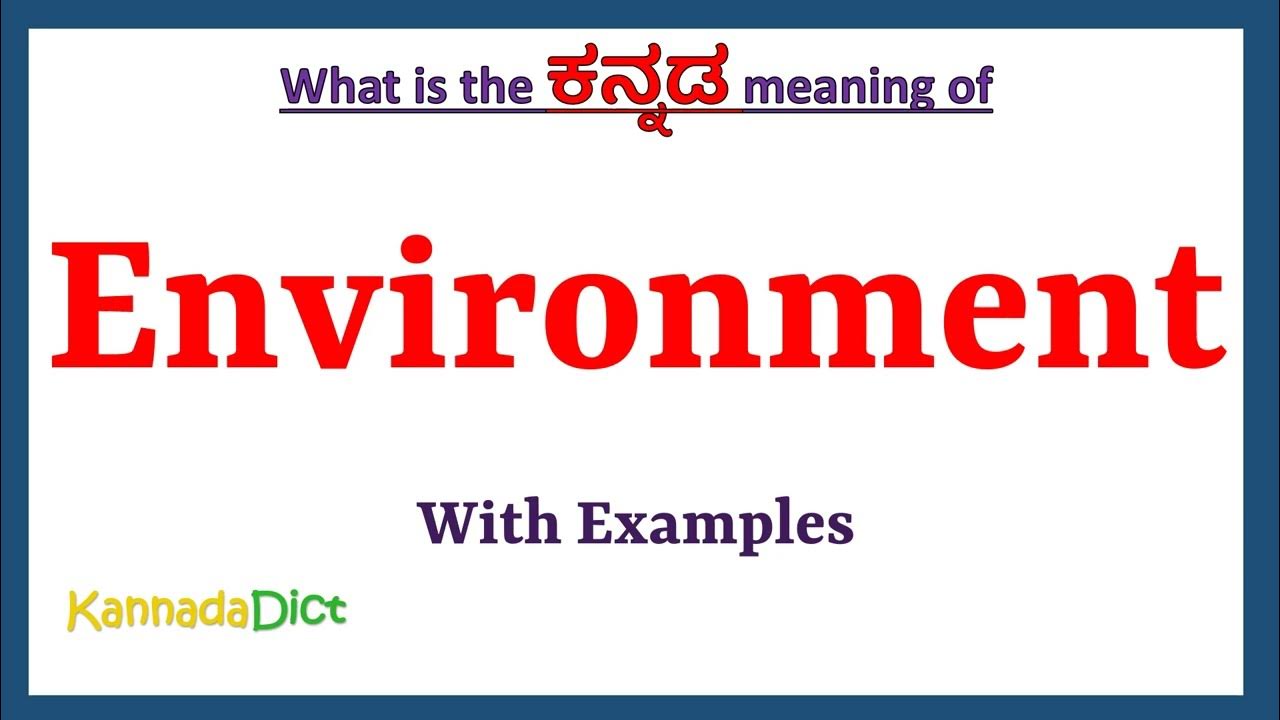 What is the ಕನ್ನಡ meaning of

Environment

With Examples

KannadaDict